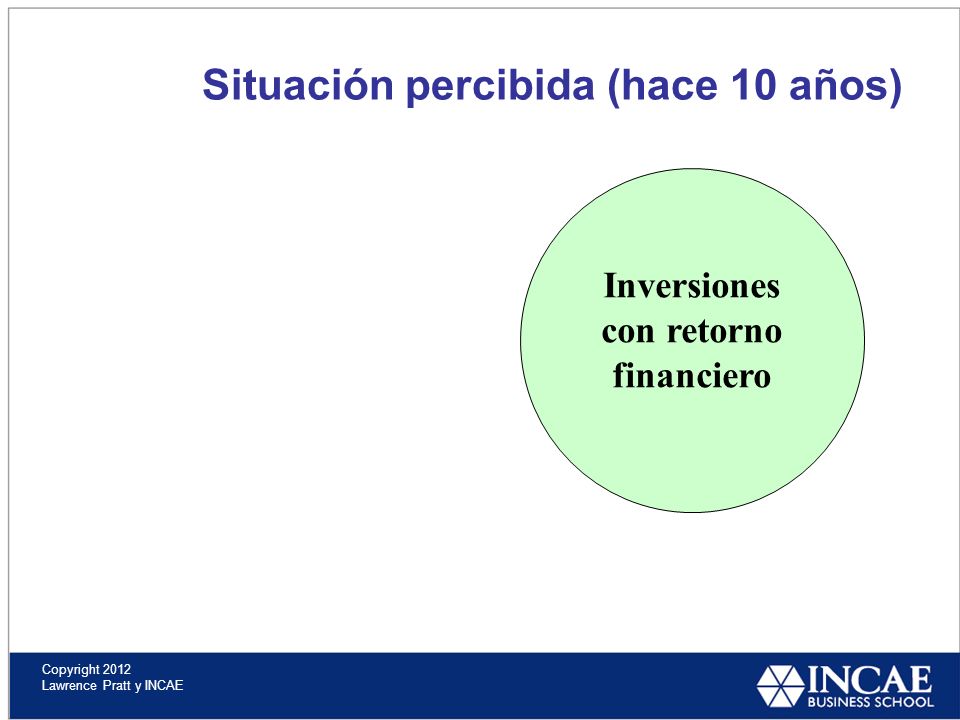 Situación percibida (hace 10 años)

Inversiones con retorno financiero

Copyright 2012
Lawrence Pratt y INCAE

INCAE
BUSINESS SCHOOL